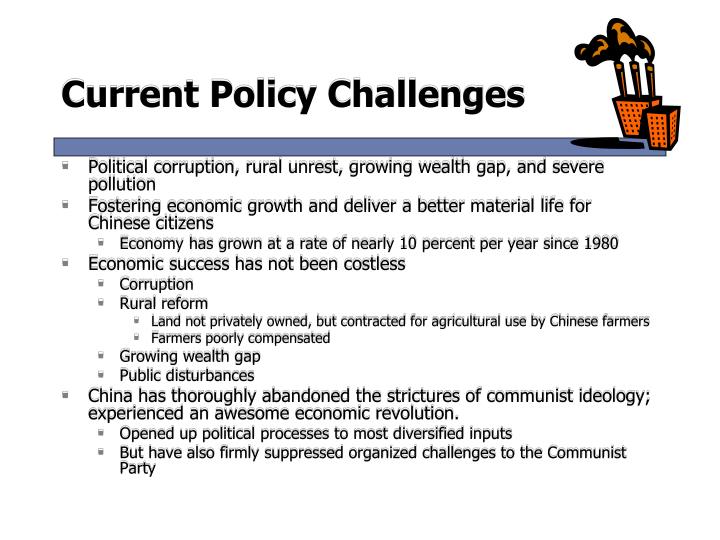 Current Policy Challenges

- Political corruption, rural unrest, growing wealth gap, and severe pollution
- Fostering economic growth and deliver a better material life for Chinese citizens
  - Economy has grown at a rate of nearly 10 percent per year since 1980
- Economic success has not been costless
  - Corruption
  - Rural reform
    - Land not privately owned, but contracted for agricultural use by Chinese farmers
    - Farmers poorly compensated
  - Growing wealth gap
  - Public disturbances
- China has thoroughly abandoned the strictures of communist ideology; experienced an awesome economic revolution.
  - Opened up political processes to most diversified inputs
  - But have also firmly suppressed organized challenges to the Communist Party